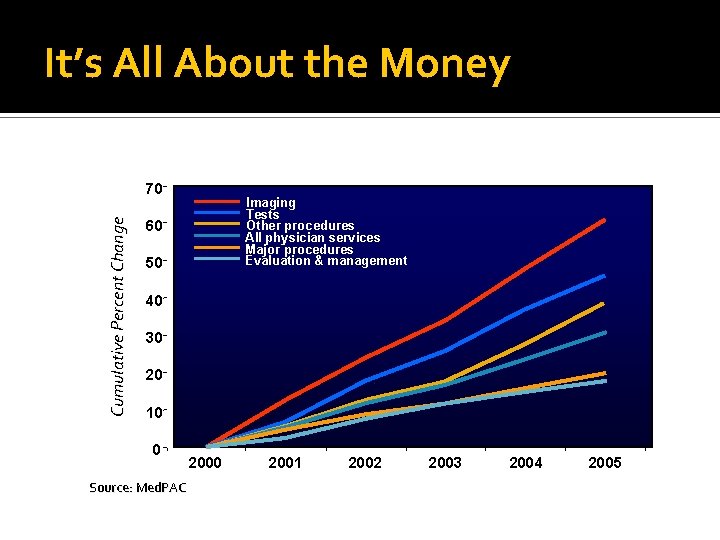 It's All About the Money

Cumulative Percent Change

70
60
50
40
30
20
10
0

Imaging
Tests
Other procedures
All physician services
Major procedures
Evaluation & management

2000
2001
2002
2003
2004
2005

Source: MedPAC